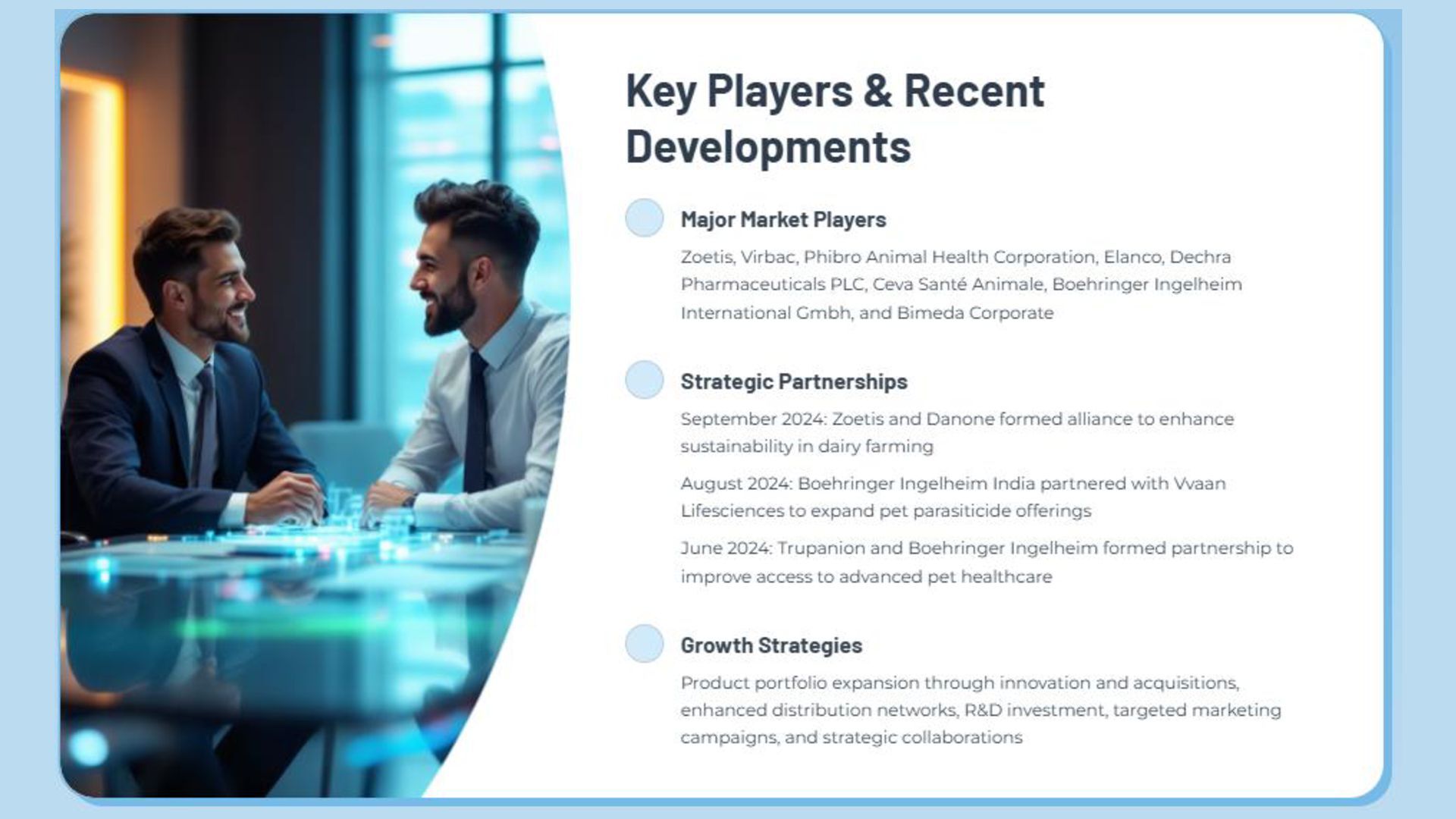 Key Players & Recent Developments

Major Market Players

Zoetis, Virbac, Phibro Animal Health Corporation, Elanco, Dechra Pharmaceuticals PLC, Ceva Santé Animale, Boehringer Ingelheim International Gmbh, and Bimeda Corporate

Strategic Partnerships

September 2024: Zoetis and Danone formed alliance to enhance sustainability in dairy farming

August 2024: Boehringer Ingelheim India partnered with Vvaan Lifesciences to expand pet parasiticide offerings

June 2024: Trupanion and Boehringer Ingelheim formed partnership to improve access to advanced pet healthcare

Growth Strategies

Product portfolio expansion through innovation and acquisitions, enhanced distribution networks, R&D investment, targeted marketing campaigns, and strategic collaborations